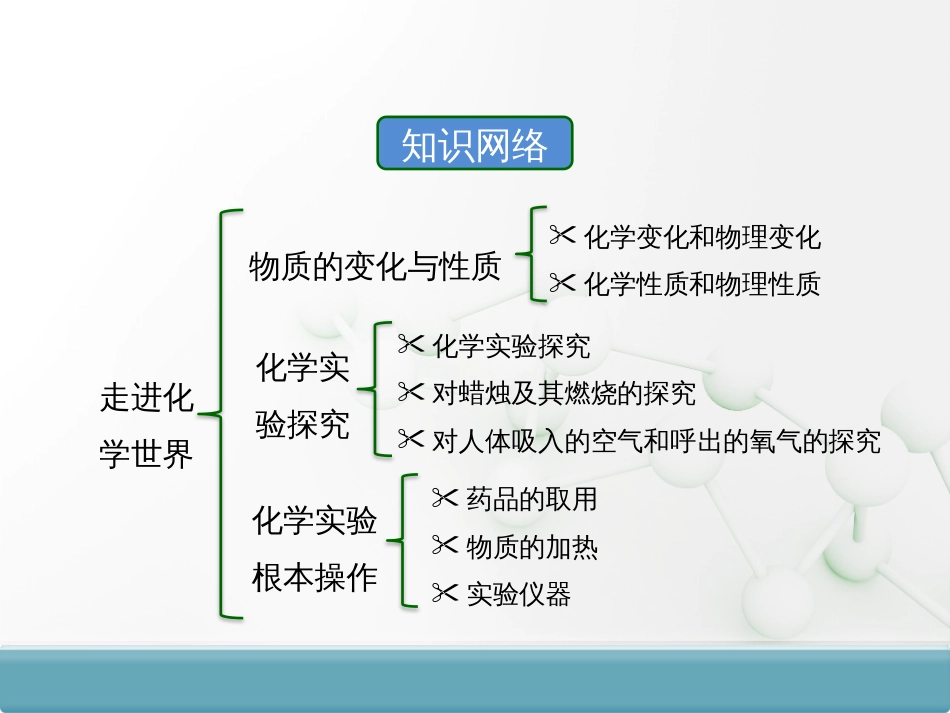 知识网络

走进化学世界

物质的变化与性质
✂ 化学变化和物理变化
✂ 化学性质和物理性质

化学实验探究
✂ 化学实验探究
✂ 对蜡烛及其燃烧的探究
✂ 对人体吸入的空气和呼出的氧气的探究

化学实验根本操作
✂ 药品的取用
✂ 物质的加热
✂ 实验仪器